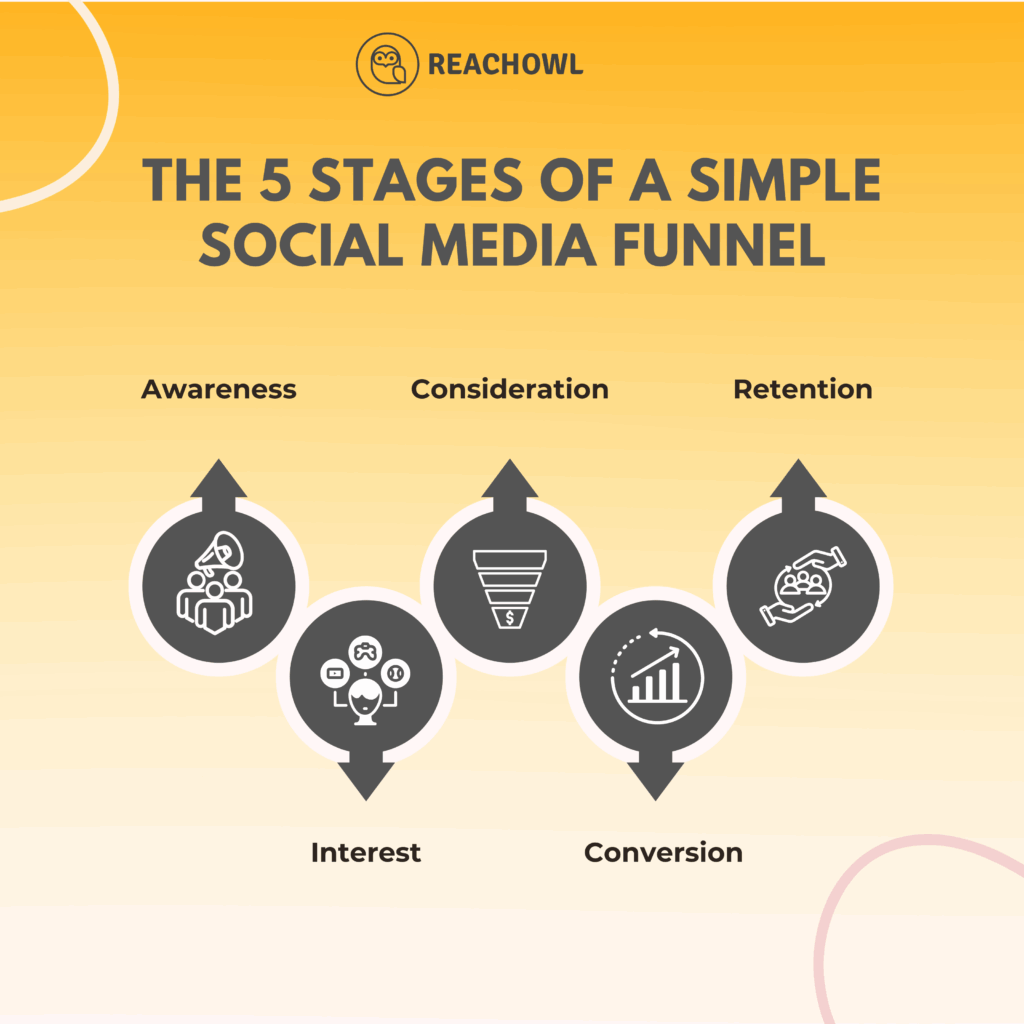 REACHOWL

THE 5 STAGES OF A SIMPLE SOCIAL MEDIA FUNNEL

Awareness

Consideration

Retention

$

Interest

Conversion